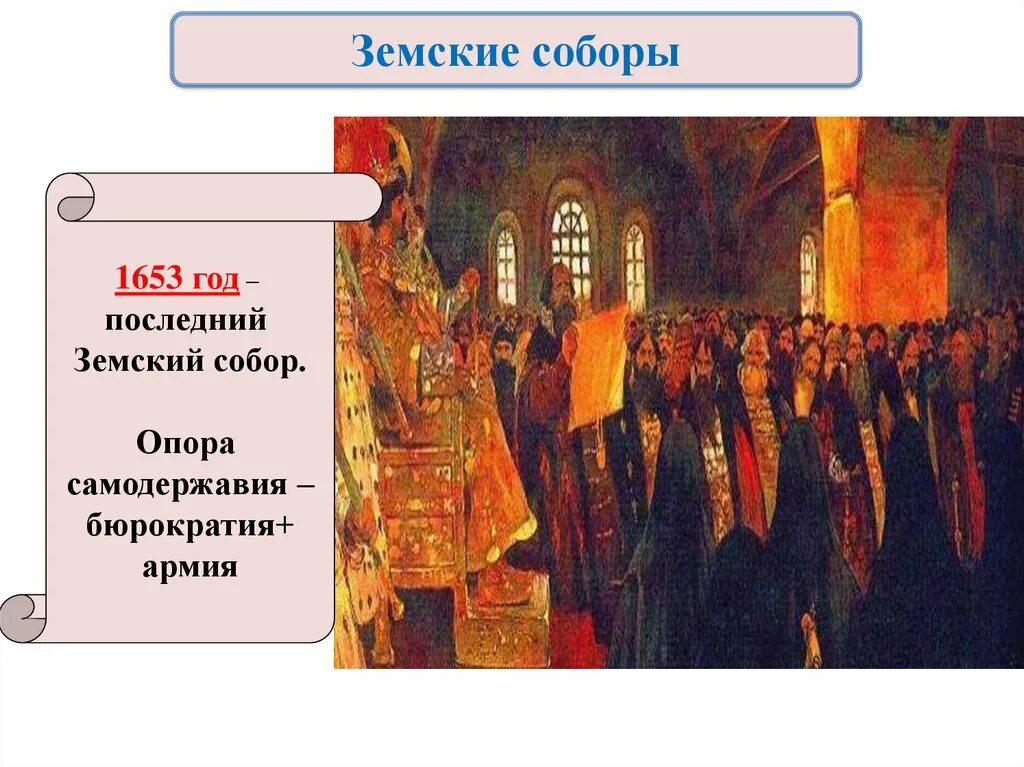 Земские соборы

1653 год – последний Земский собор.

Опора самодержавия – бюрократия+ армия